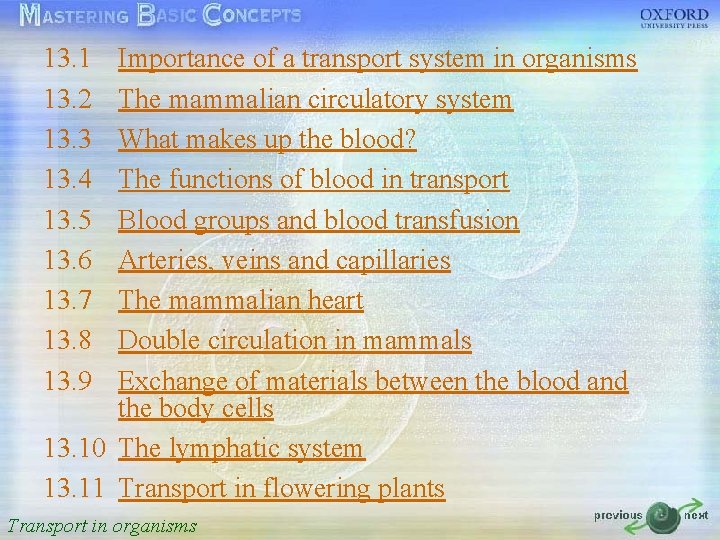 MASTERING BASIC CONCEPTS

OXFORD
UNIVERSITY PRESS

13.1 Importance of a transport system in organisms
13.2 The mammalian circulatory system
13.3 What makes up the blood?
13.4 The functions of blood in transport
13.5 Blood groups and blood transfusion
13.6 Arteries, veins and capillaries
13.7 The mammalian heart
13.8 Double circulation in mammals
13.9 Exchange of materials between the blood and the body cells
13.10 The lymphatic system
13.11 Transport in flowering plants

Transport in organisms

previous next